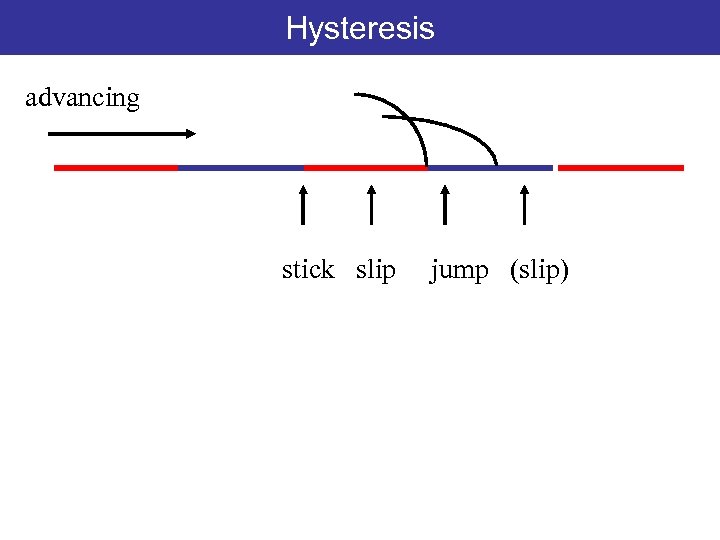 Hysteresis

advancing

stick slip jump (slip)